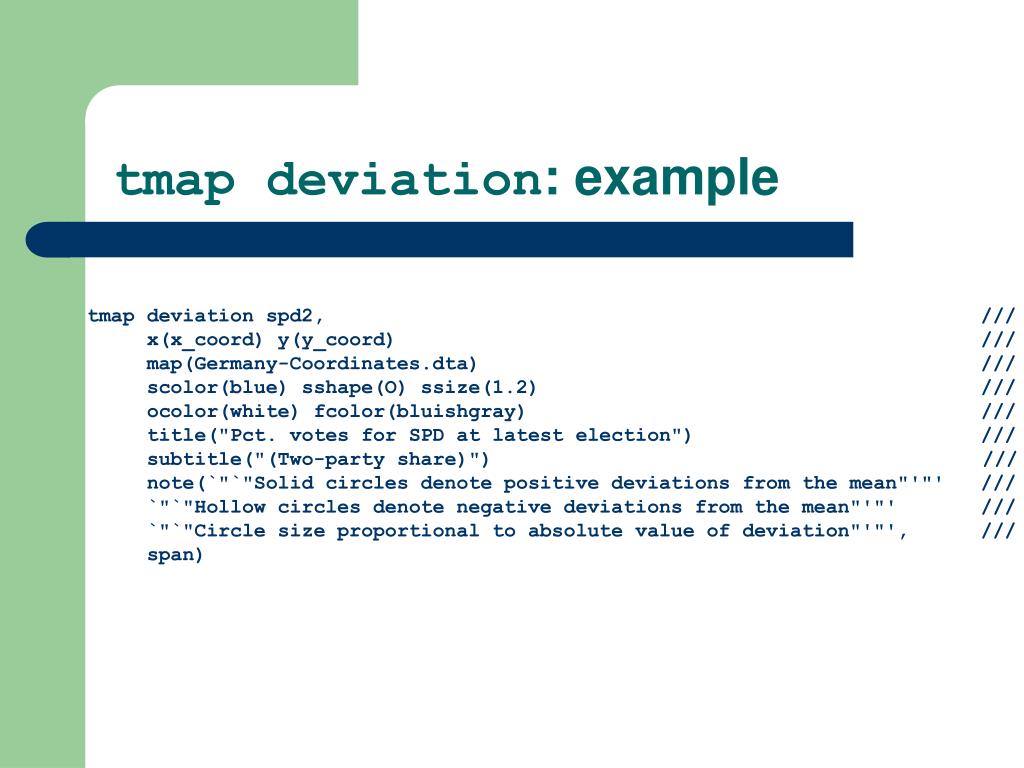 tmap deviation: example

tmap deviation spd2, ///
x(x_coord) y(y_coord) ///
map(Germany-Coordinates.dta) ///
scolor(blue) sshape(O) ssize(1.2) ///
ocolor(white) fcolor(bluishgray) ///
title("Pct. votes for SPD at latest election") ///
subtitle("(Two-party share)") ///
note(`"`"Solid circles denote positive deviations from the mean"'"' ///
`"`"Hollow circles denote negative deviations from the mean"'"' ///
`"`"Circle size proportional to absolute value of deviation"'"', ///
span)